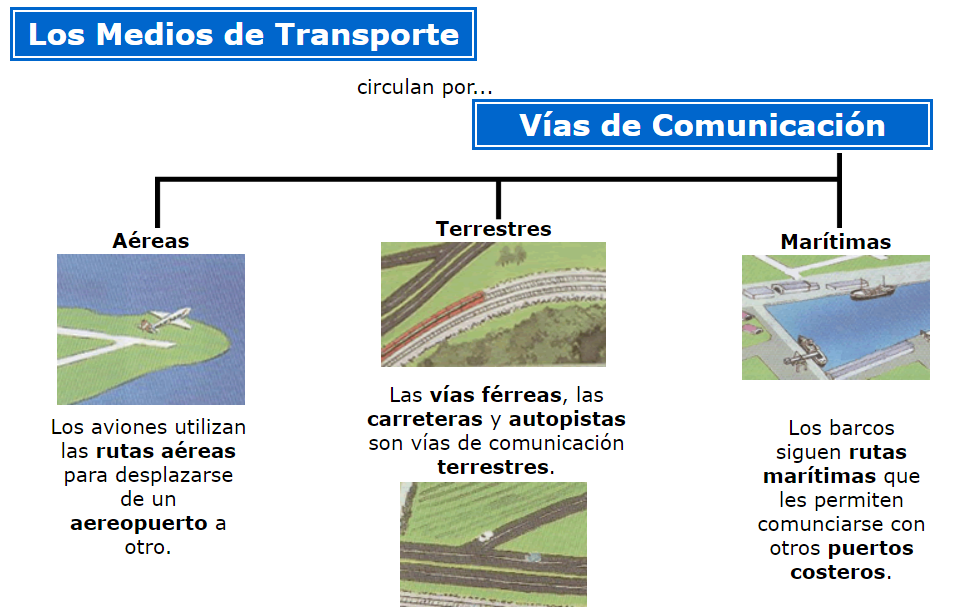 Los Medios de Transporte

circulan por...

Vías de Comunicación

Aéreas

Los aviones utilizan las rutas aéreas para desplazarse de un aereopuerto a otro.

Terrestres

Las vías férreas, las carreteras y autopistas son vías de comunicación terrestres.

Marítimas

Los barcos siguen rutas marítimas que les permiten comunciarse con otros puertos costeros.